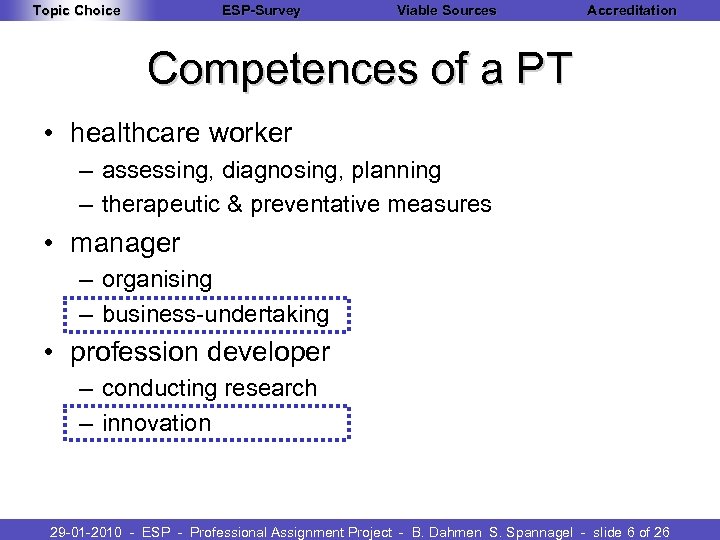 Topic Choice ESP-Survey Viable Sources Accreditation

Competences of a PT

• healthcare worker
– assessing, diagnosing, planning
– therapeutic & preventative measures
• manager
– organising
– business-undertaking
• profession developer
– conducting research
– innovation

29-01-2010 - ESP - Professional Assignment Project - B. Dahmen S. Spannagel - slide 6 of 26